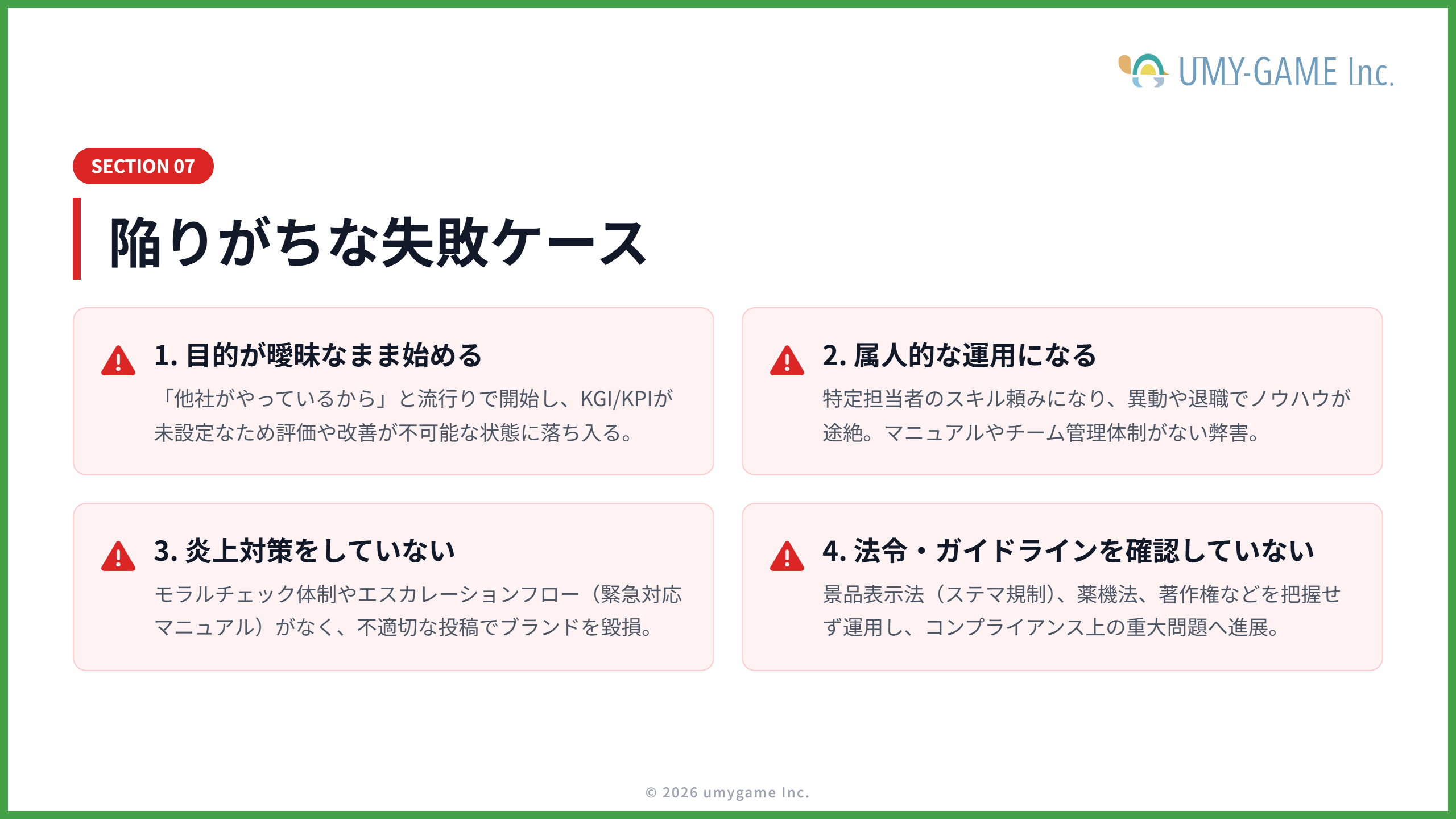 UMY-GAME Inc.

SECTION 07

陥りがちな失敗ケース

1. 目的が曖昧なまま始める

「他社がやっているから」と流行りで開始し、KGI/KPIが未設定なため評価や改善が不可能な状態に落ち入る。

2. 属人的な運用になる

特定担当者のスキル頼みになり、異動や退職でノウハウが途絶。マニュアルやチーム管理体制がない弊害。

3. 炎上対策をしていない

モラルチェック体制やエスカレーションフロー（緊急対応マニュアル）がなく、不適切な投稿でブランドを毀損。

4. 法令・ガイドラインを確認していない

景品表示法（ステマ規制）、薬機法、著作権などを把握せず運用し、コンプライアンス上の重大問題へ進展。

© 2026 umygame Inc.